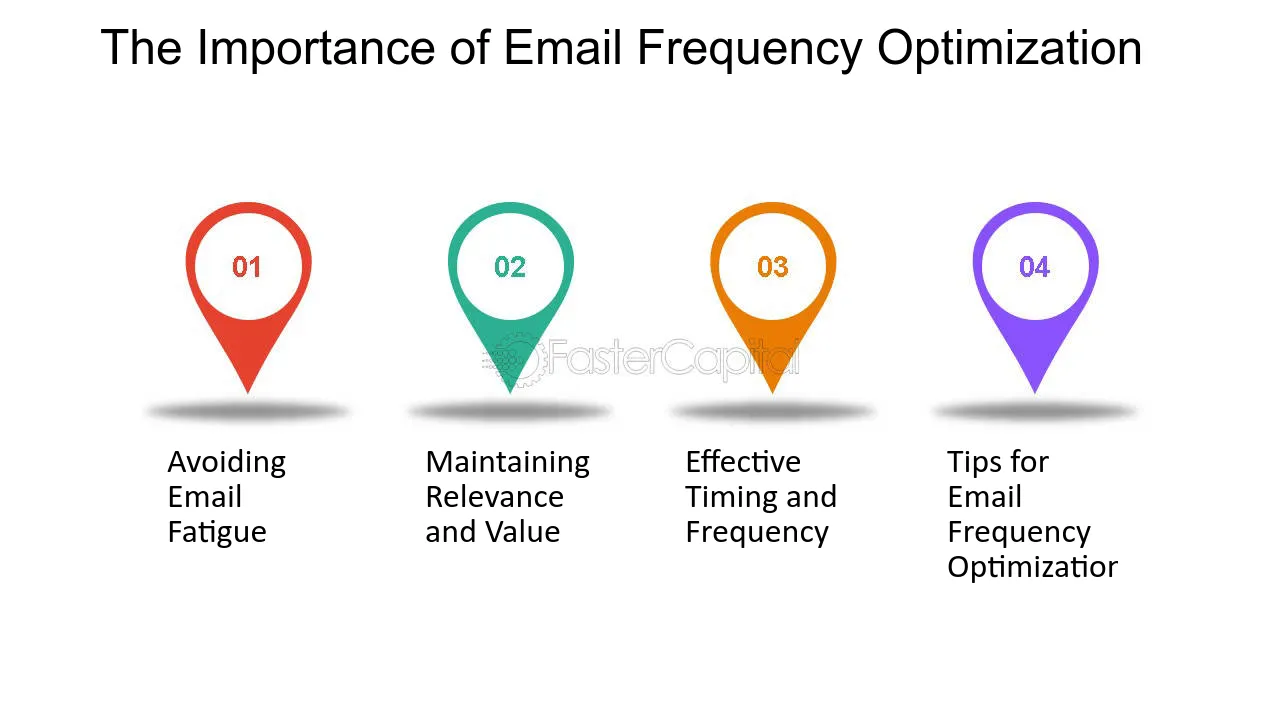 The Importance of Email Frequency Optimization

01

02

03

04

FasterCapital

Avoiding Email Fatigue

Maintaining Relevance and Value

Effective Timing and Frequency

Tips for Email Frequency Optimizatior